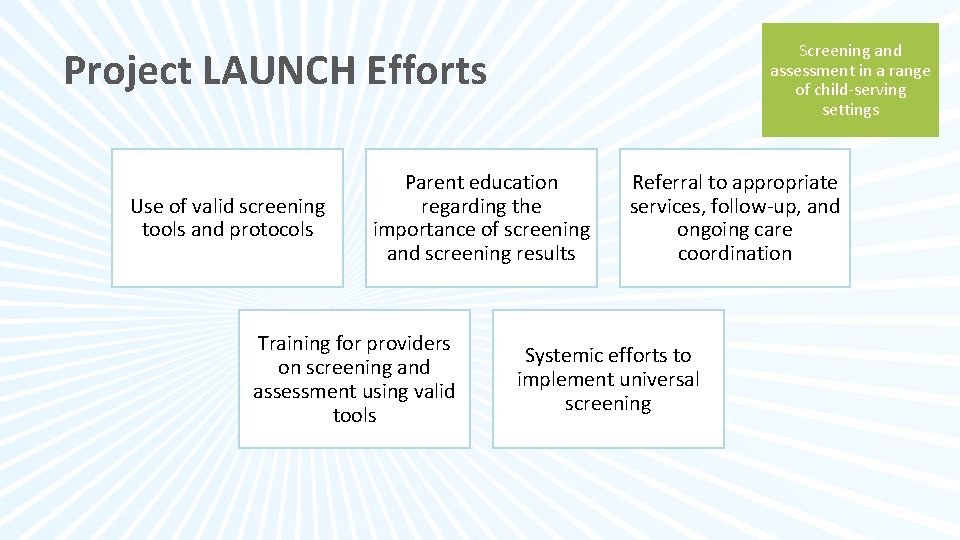 Project LAUNCH Efforts

Screening and assessment in a range of child-serving settings

Use of valid screening tools and protocols

Parent education regarding the importance of screening and screening results

Referral to appropriate services, follow-up, and ongoing care coordination

Training for providers on screening and assessment using valid tools

Systemic efforts to implement universal screening